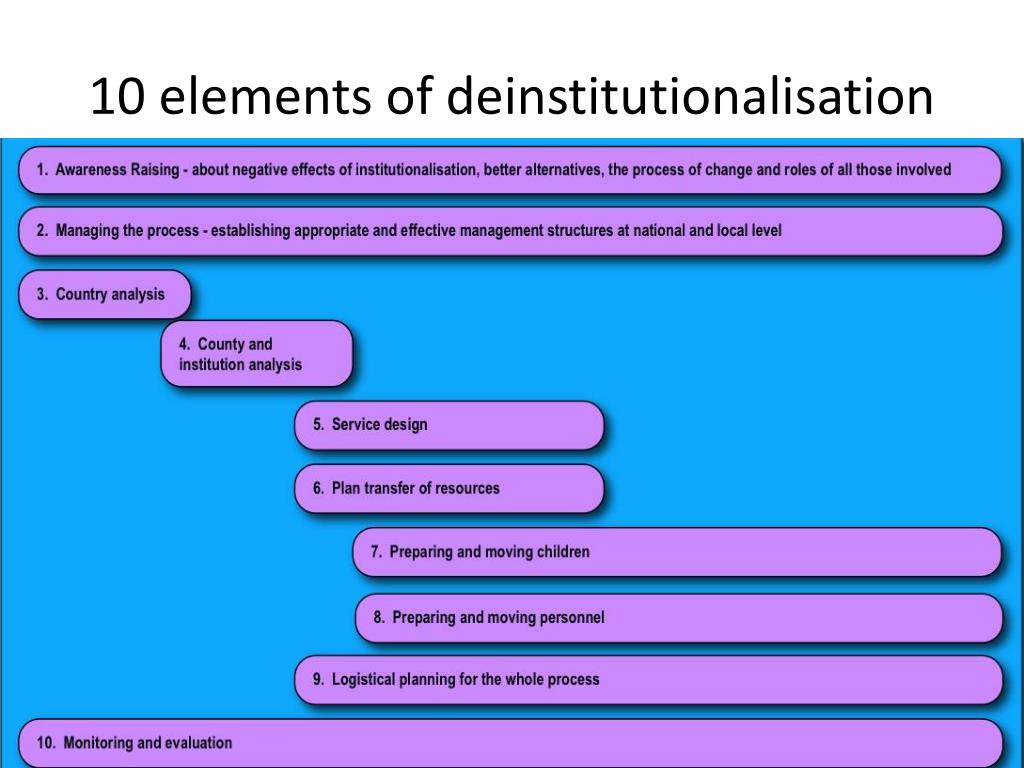 10 elements of deinstitutionalisation

1. Awareness Raising - about negative effects of institutionalisation, better alternatives, the process of change and roles of all those involved

2. Managing the process - establishing appropriate and effective management structures at national and local level

3. Country analysis

4. County and institution analysis

5. Service design

6. Plan transfer of resources

7. Preparing and moving children

8. Preparing and moving personnel

9. Logistical planning for the whole process

10. Monitoring and evaluation